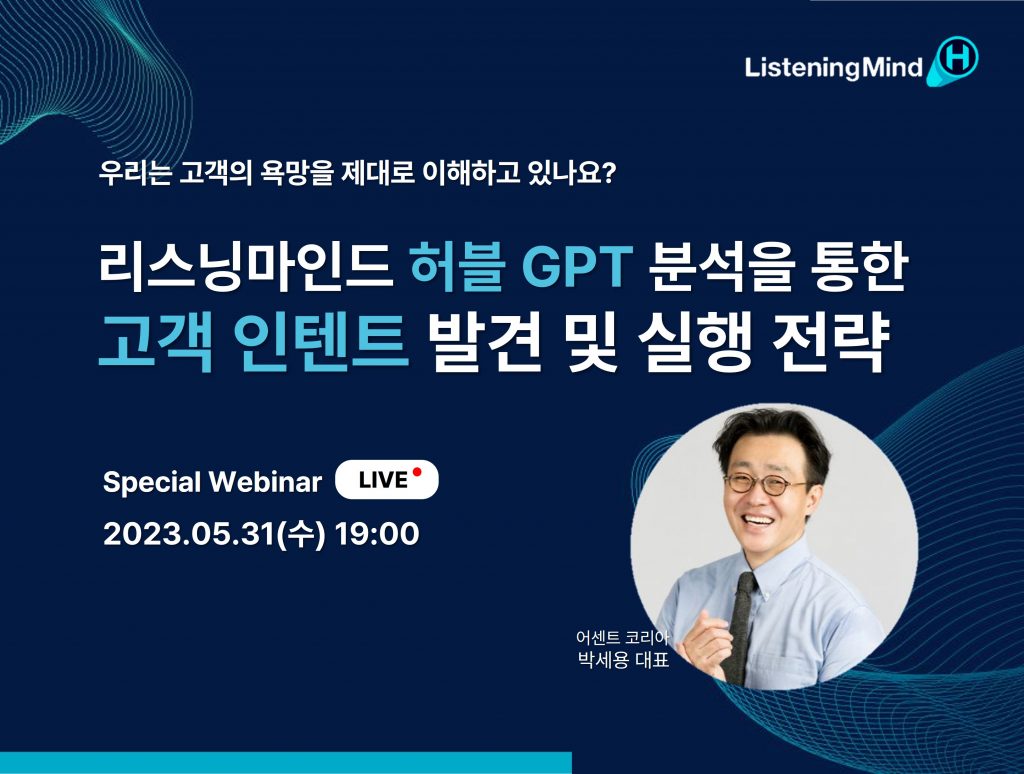 ListeningMind H

우리는 고객의 욕망을 제대로 이해하고 있나요?

리스닝마인드 허블 GPT 분석을 통한
고객 인텐트 발견 및 실행 전략

Special Webinar LIVE
2023.05.31(수) 19:00

어센트 코리아
박세용 대표